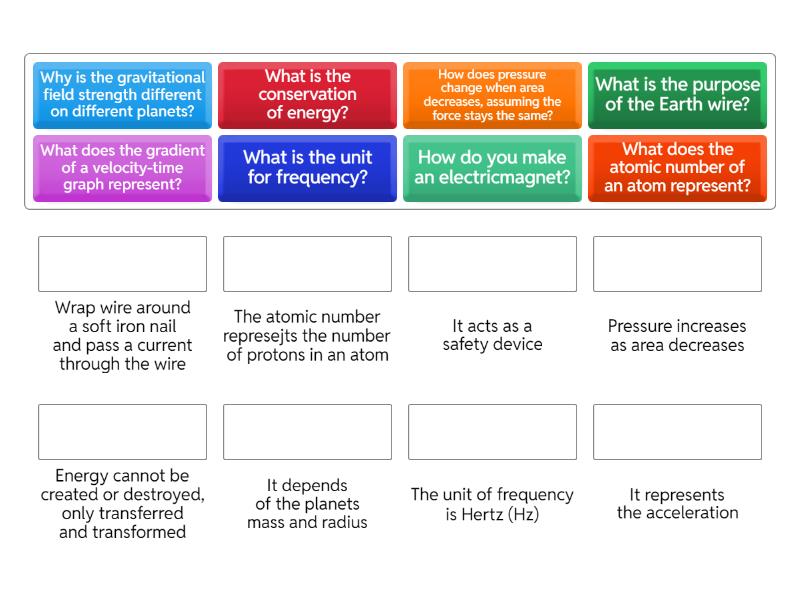 Why is the gravitational field strength different on different planets?

What is the conservation of energy?

How does pressure change when area decreases, assuming the force stays the same?

What is the purpose of the Earth wire?

What does the gradient of a velocity-time graph represent?

What is the unit for frequency?

How do you make an electricmagnet?

What does the atomic number of an atom represent?

Wrap wire around a soft iron nail and pass a current through the wire

The atomic number represejts the number of protons in an atom

It acts as a safety device

Pressure increases as area decreases

Energy cannot be created or destroyed, only transferred and transformed

It depends of the planets mass and radius

The unit of frequency is Hertz (Hz)

It represents the acceleration